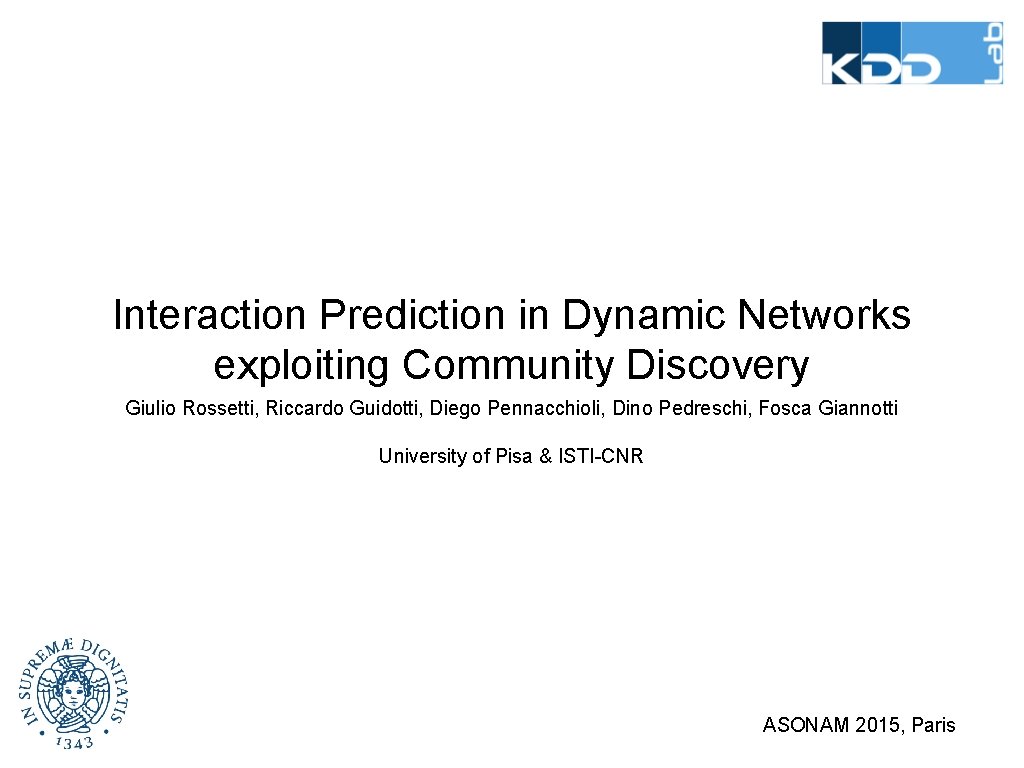 KDD Lab

Interaction Prediction in Dynamic Networks exploiting Community Discovery

Giulio Rossetti, Riccardo Guidotti, Diego Pennacchioli, Dino Pedreschi, Fosca Giannotti

University of Pisa & ISTI-CNR

IN SUPREMÆ DIGNITATIS 1343

ASONAM 2015, Paris